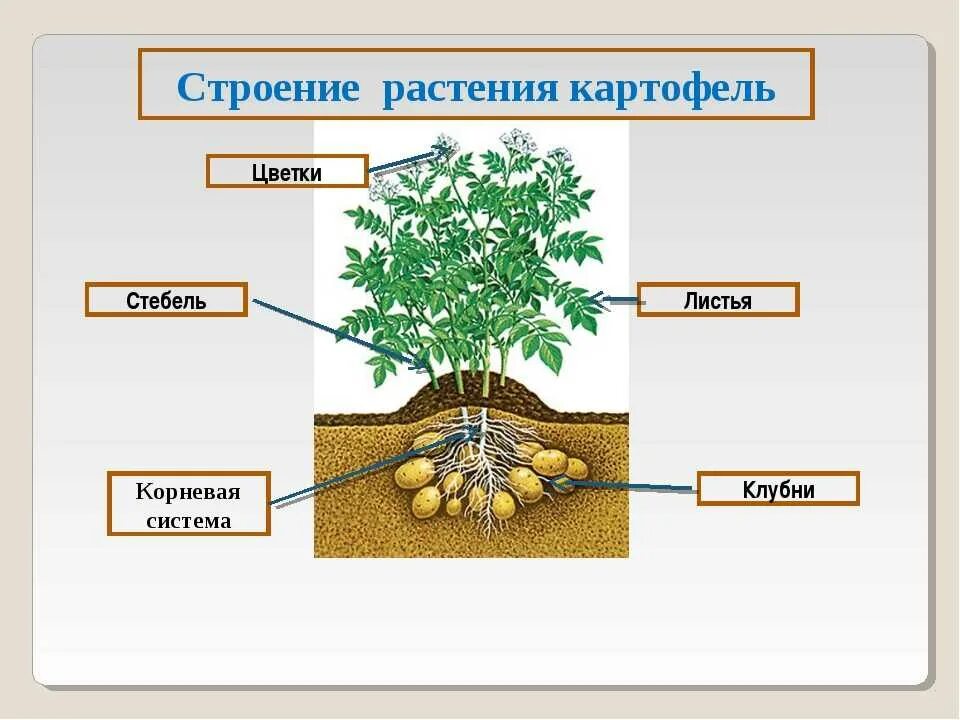 Строение растения картофель

Цветки

Стебель

Листья

Корневая система

Клубни